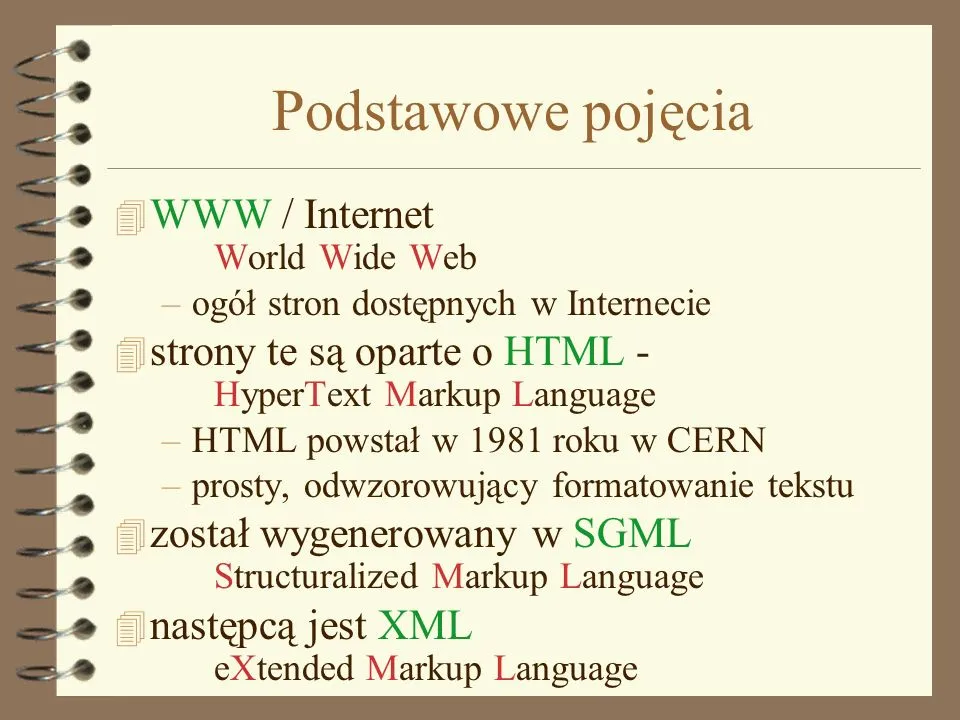 Podstawowe pojęcia

WWW / Internet
World Wide Web
– ogół stron dostępnych w Internecie

strony te są oparte o HTML -
HyperText Markup Language
– HTML powstał w 1981 roku w CERN
– prosty, odwzorowujący formatowanie tekstu

został wygenerowany w SGML
Structuralized Markup Language

następcą jest XML
eXtended Markup Language